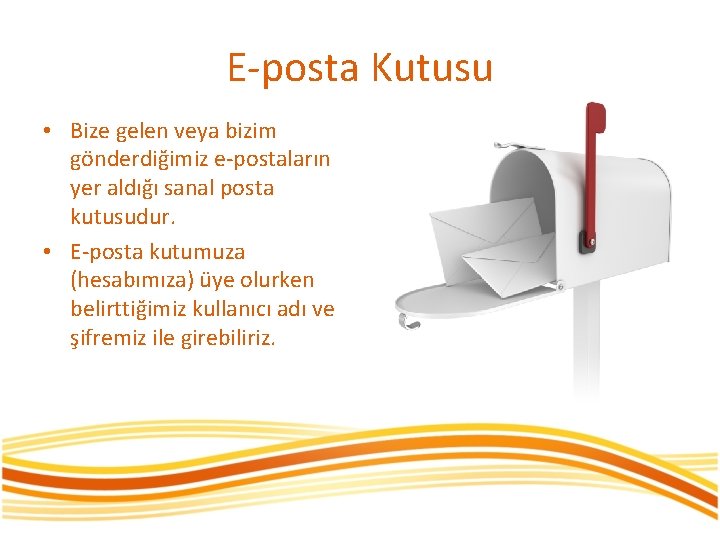 E-posta Kutusu

• Bize gelen veya bizim gönderdiğimiz e-postaların yer aldığı sanal posta kutusudur.
• E-posta kutumuza (hesabımıza) üye olurken belirttiğimiz kullanıcı adı ve şifremiz ile girebiliriz.